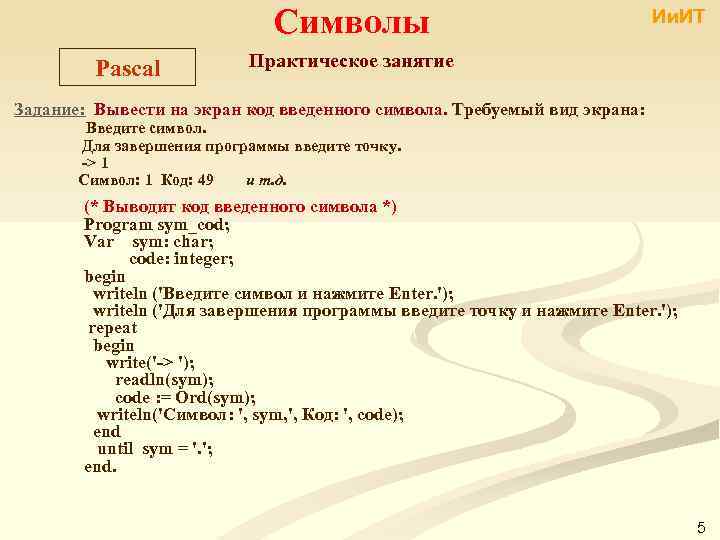 Символы

ИиИТ

Pascal

Практическое занятие

Задание: Вывести на экран код введенного символа. Требуемый вид экрана:
Введите символ.
Для завершения программы введите точку.
-> 1
Символ: 1 Код: 49 и т.д.

(* Выводит код введенного символа *)
Program sym_cod;
Var sym: char;
code: integer;
begin
writeln ('Введите символ и нажмите Enter.');
writeln ('Для завершения программы введите точку и нажмите Enter.');
repeat
begin
write('-> ');
readln(sym);
code := Ord(sym);
writeln('Символ : ', sym,', Код: ', code);
end
until sym = '.';
end.

5